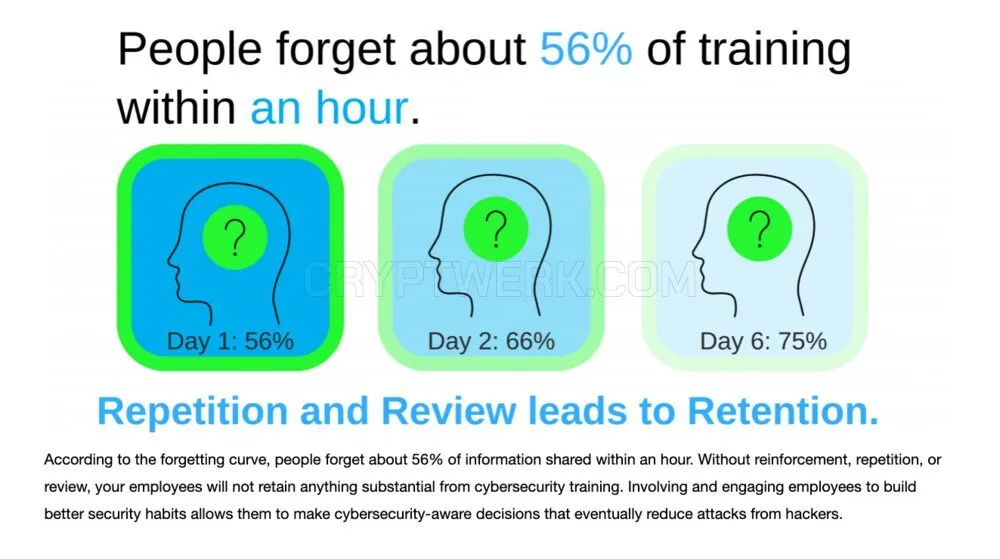 People forget about 56% of training within an hour.

?

Day 1: 56%

?

Day 2: 66%

?

Day 6: 75%

CRYPTWERK.COM

Repetition and Review leads to Retention.

According to the forgetting curve, people forget about 56% of information shared within an hour. Without reinforcement, repetition, or review, your employees will not retain anything substantial from cybersecurity training. Involving and engaging employees to build better security habits allows them to make cybersecurity-aware decisions that eventually reduce attacks from hackers.